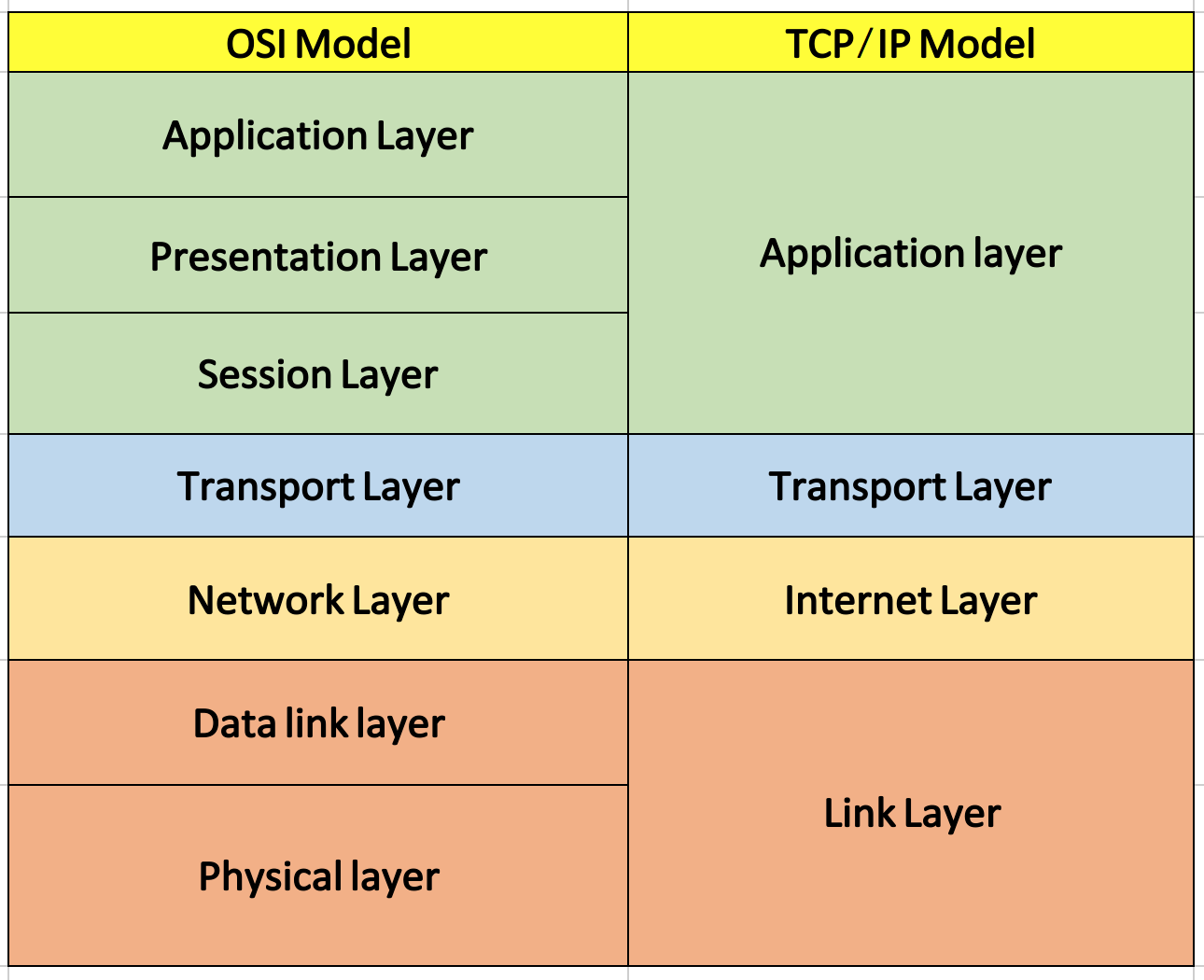 | OSI Model | TCP/IP Model |
|---|---|
| Application Layer | Application layer |
| Presentation Layer | |
| Session Layer | |
| Transport Layer | Transport Layer |
| Network Layer | Internet Layer |
| Data link layer | Link Layer |
| Physical layer | |